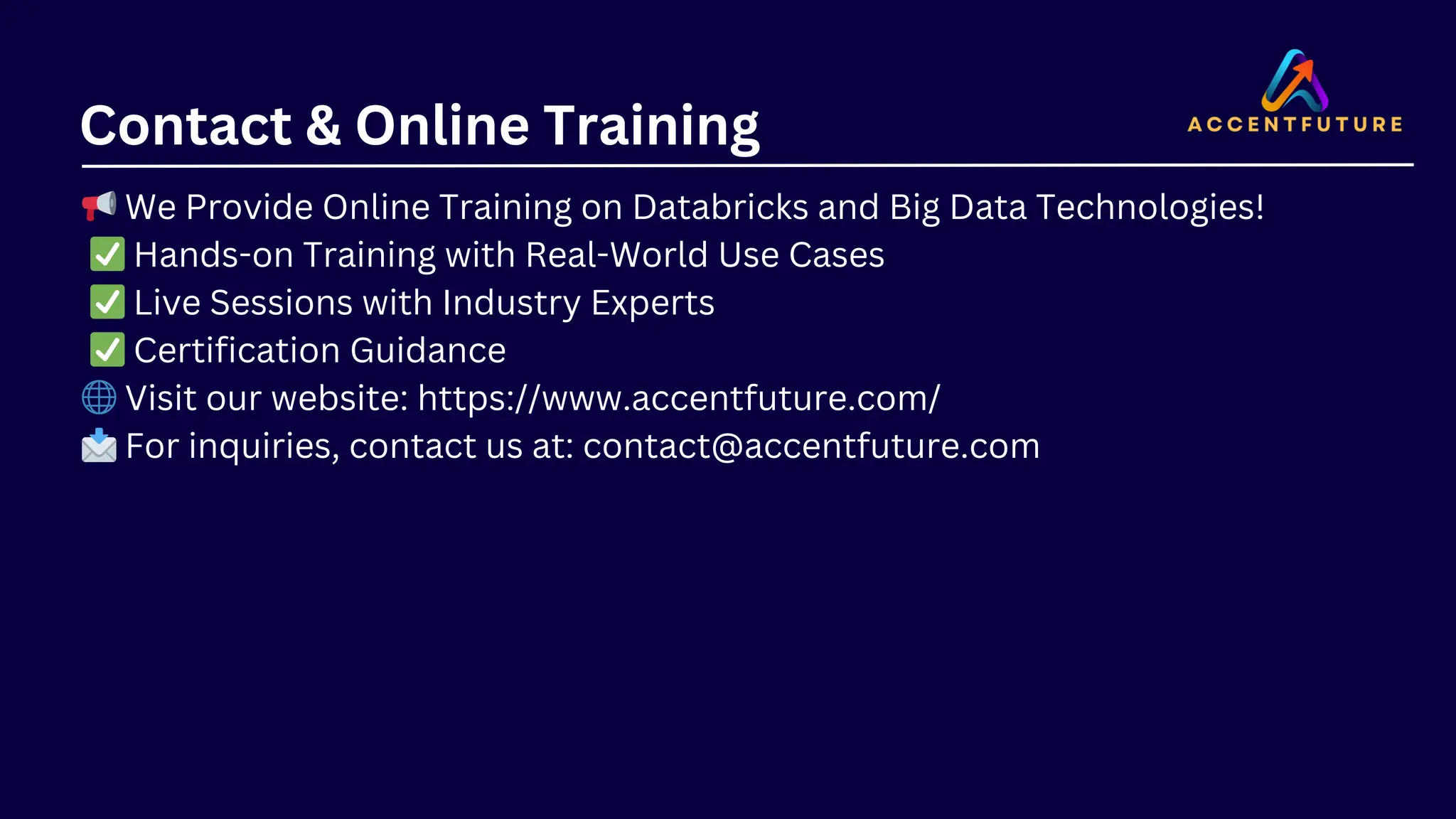 Contact & Online Training

ACCENTFUTURE

📢 We Provide Online Training on Databricks and Big Data Technologies!
✅ Hands-on Training with Real-World Use Cases
✅ Live Sessions with Industry Experts
✅ Certification Guidance
🌐 Visit our website: https://www.accentfuture.com/
📩 For inquiries, contact us at: contact@accentfuture.com